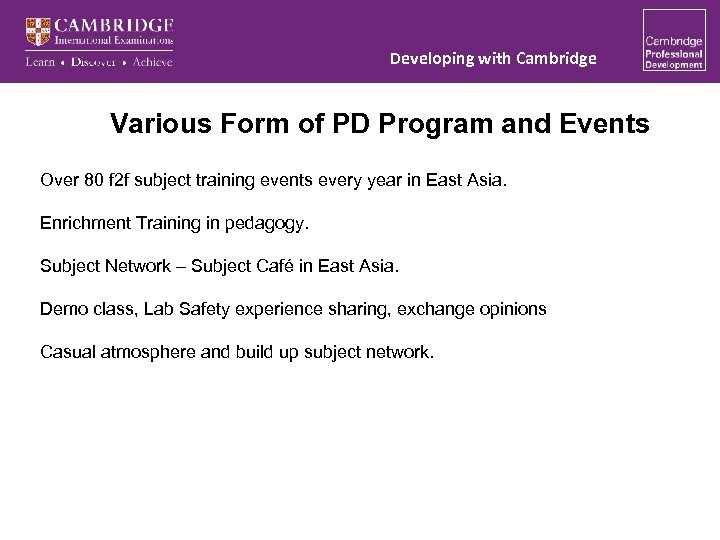 CAMBRIDGE
International Examinations
Learn • Discover • Achieve

Developing with Cambridge

Cambridge
Professional
Development

Various Form of PD Program and Events

Over 80 f2f subject training events every year in East Asia.

Enrichment Training in pedagogy.

Subject Network – Subject Café in East Asia.

Demo class, Lab Safety experience sharing, exchange opinions

Casual atmosphere and build up subject network.